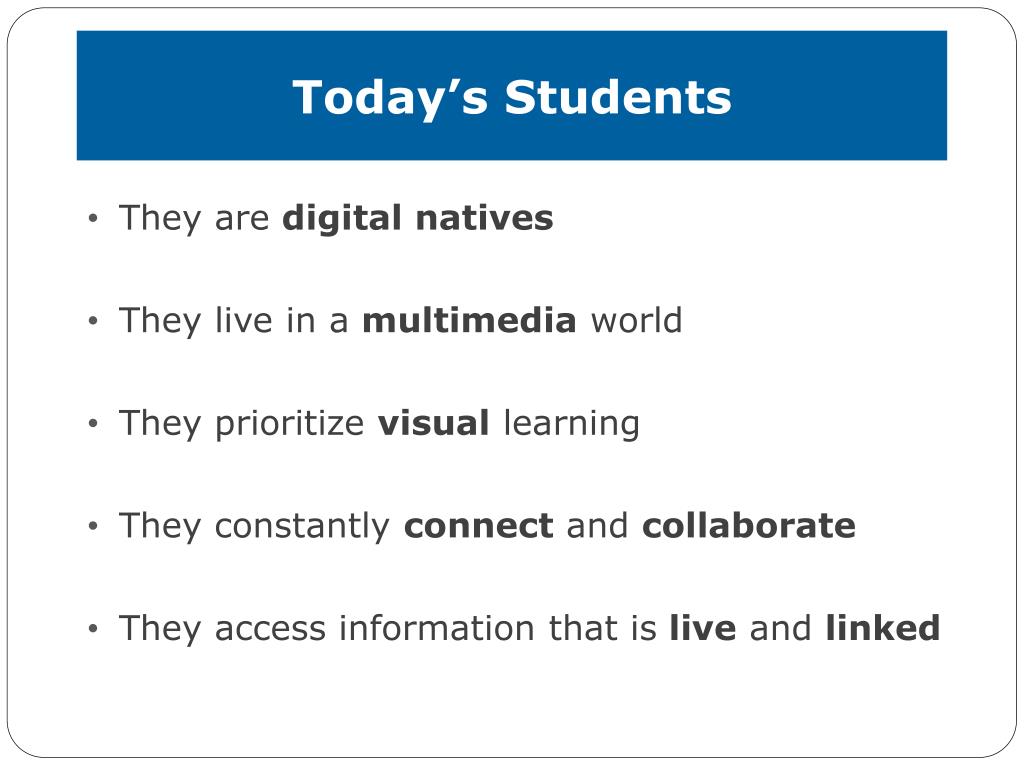 Today’s Students

• They are digital natives

• They live in a multimedia world

• They prioritize visual learning

• They constantly connect and collaborate

• They access information that is live and linked